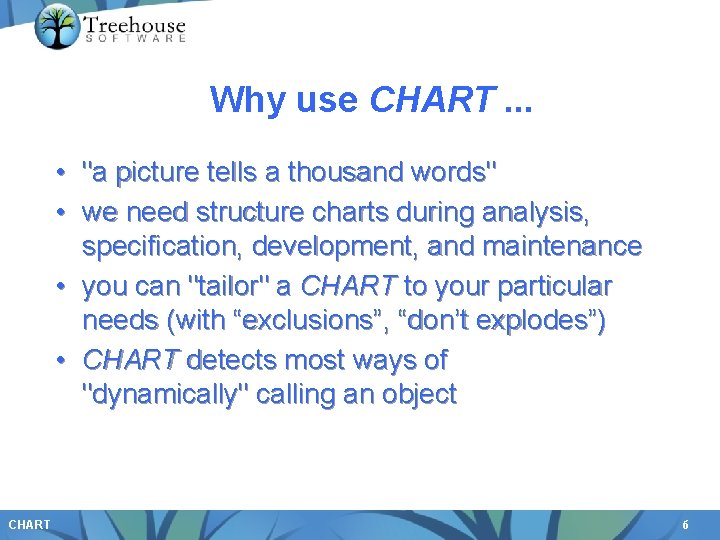 Treehouse
SOFTWARE

Why use CHART ...

• "a picture tells a thousand words"
• we need structure charts during analysis, specification, development, and maintenance
• you can "tailor" a CHART to your particular needs (with “exclusions”, “don’t explodes”)
• CHART detects most ways of "dynamically" calling an object

CHART

6